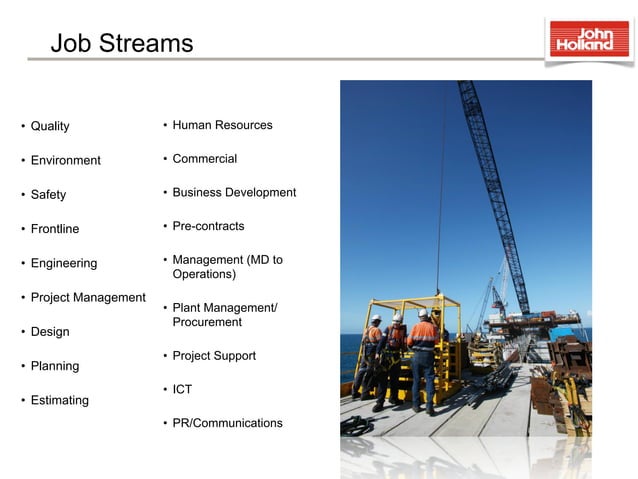 Job Streams

John Holland

• Quality
• Environment
• Safety
• Frontline
• Engineering
• Project Management
• Design
• Planning
• Estimating

• Human Resources
• Commercial
• Business Development
• Pre-contracts
• Management (MD to Operations)
• Plant Management/ Procurement
• Project Support
• ICT
• PR/Communications